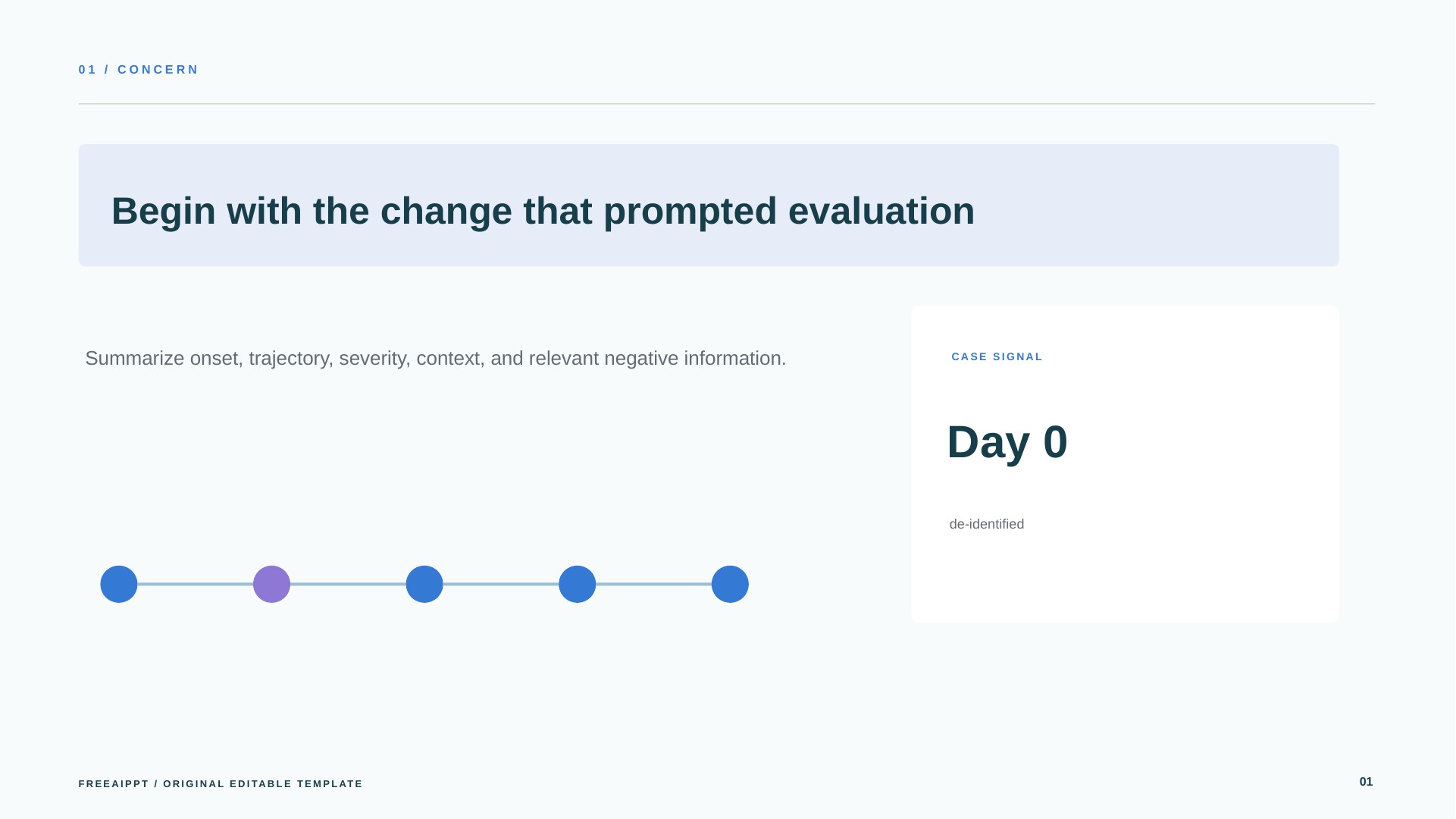 01 / CONCERN

Begin with the change that prompted evaluation

Summarize onset, trajectory, severity, context, and relevant negative information.

CASE SIGNAL

Day 0

de-identified

FREEAIPPT / ORIGINAL EDITABLE TEMPLATE

01